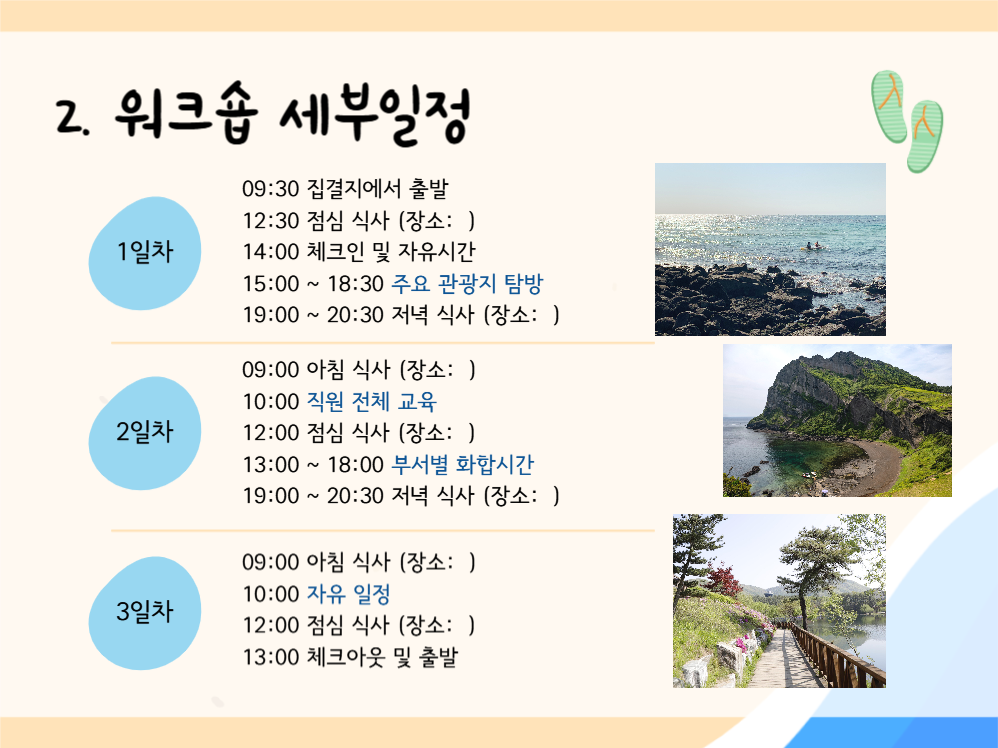 2. 워크숍 세부일정

1일차

09:30 집결지에서 출발
12:30 점심 식사 (장소: )
14:00 체크인 및 자유시간
15:00 ~ 18:30 주요 관광지 탐방
19:00 ~ 20:30 저녁 식사 (장소: )

2일차

09:00 아침 식사 (장소: )
10:00 직원 전체 교육
12:00 점심 식사 (장소: )
13:00 ~ 18:00 부서별 화합시간
19:00 ~ 20:30 저녁 식사 (장소: )

3일차

09:00 아침 식사 (장소: )
10:00 자유 일정
12:00 점심 식사 (장소: )
13:00 체크아웃 및 출발